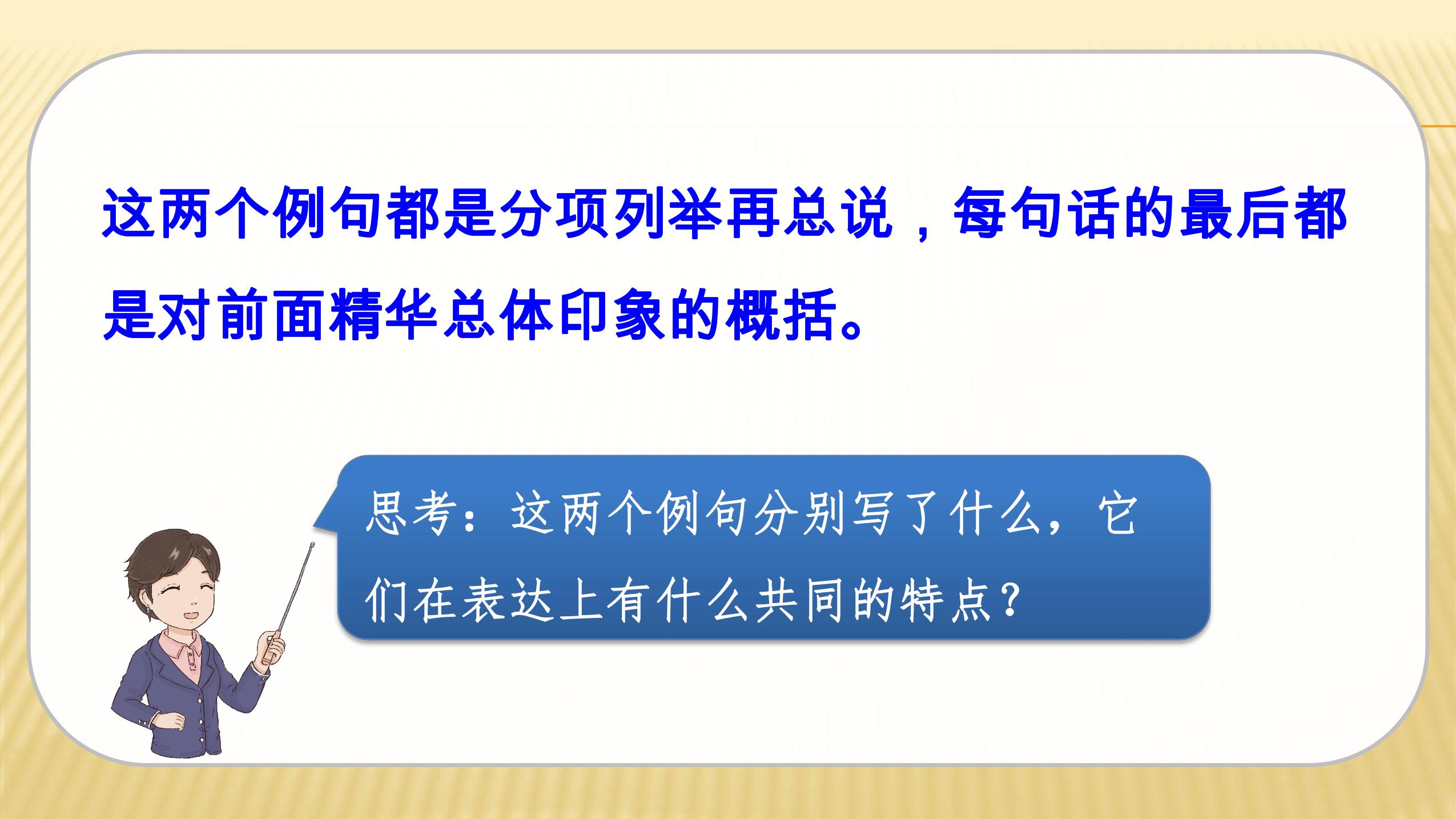 这两个例句都是分项列举再总说，每句话的最后都是对前面精华总体印象的概括。

思考：这两个例句分别写了什么，它们在表达上有什么共同的特点？